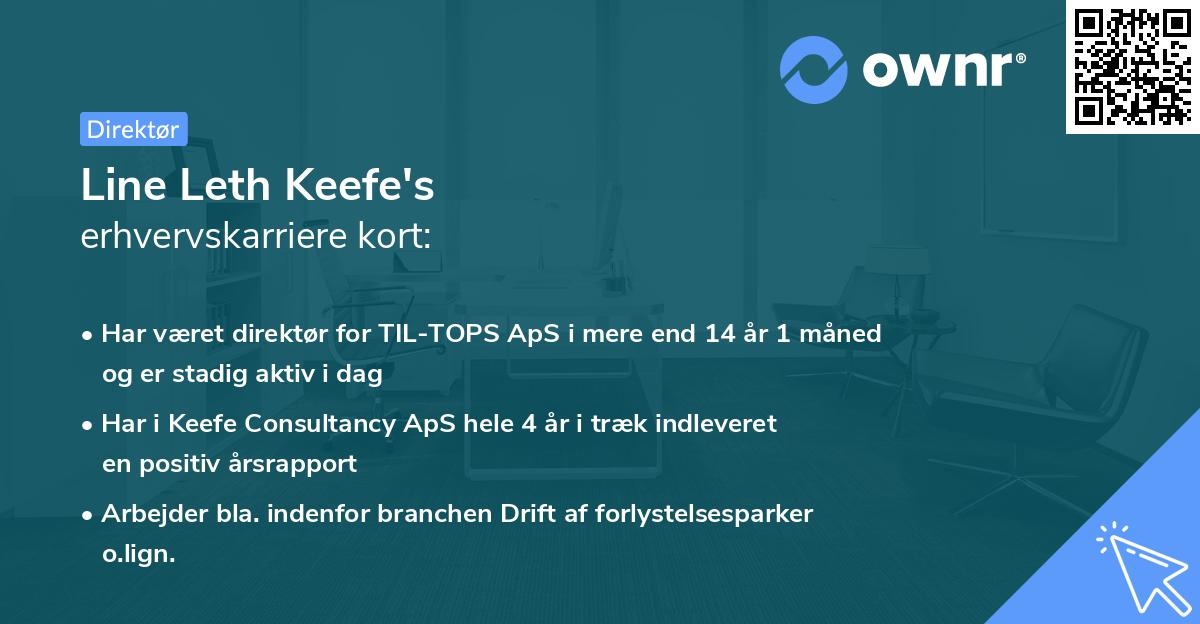 ownr®

Direktør

Line Leth Keefe's
erhvervskarriere kort:

• Har været direktør for TIL-TOPS ApS i mere end 14 år 1 måned og er stadig aktiv i dag

• Har i Keefe Consultancy ApS hele 4 år i træk indleveret en positiv årsrapport

• Arbejder bla. indenfor branchen Drift af forlystelsesparker o.lign.